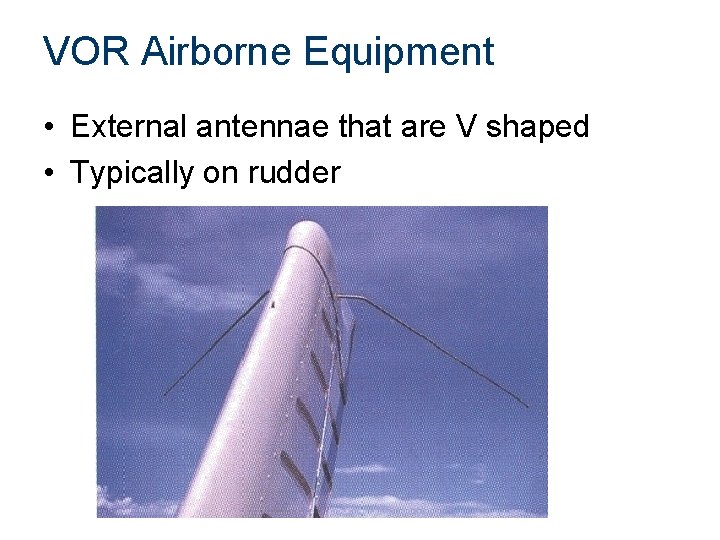 VOR Airborne Equipment

• External antennae that are V shaped
• Typically on rudder